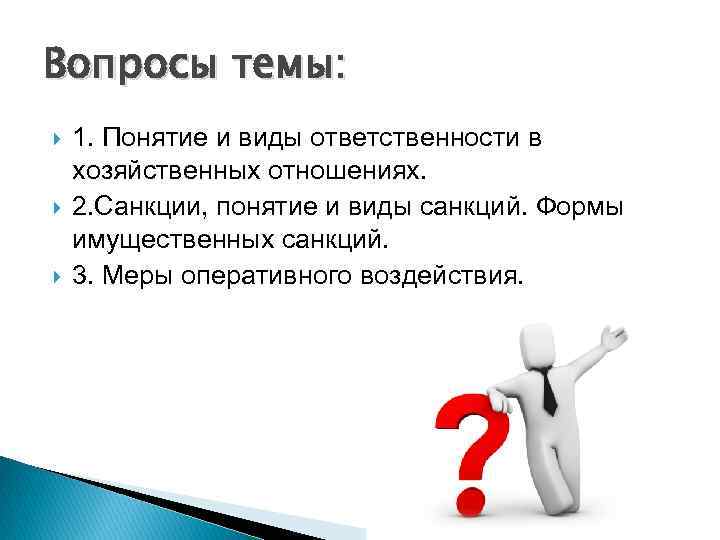 Вопросы темы:

1. Понятие и виды ответственности в хозяйственных отношениях.

2.Санкции, понятие и виды санкций. Формы имущественных санкций.

3. Меры оперативного воздействия.

?